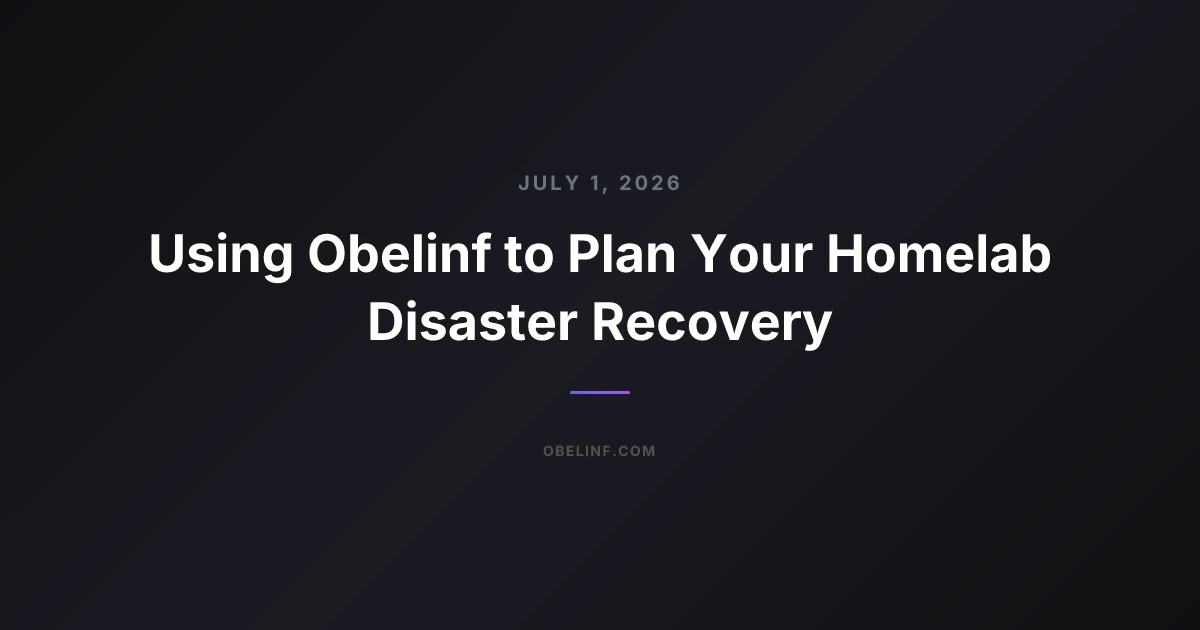 JULY 1, 2026

Using Obelinf to Plan Your Homelab Disaster Recovery

OBELINF.COM